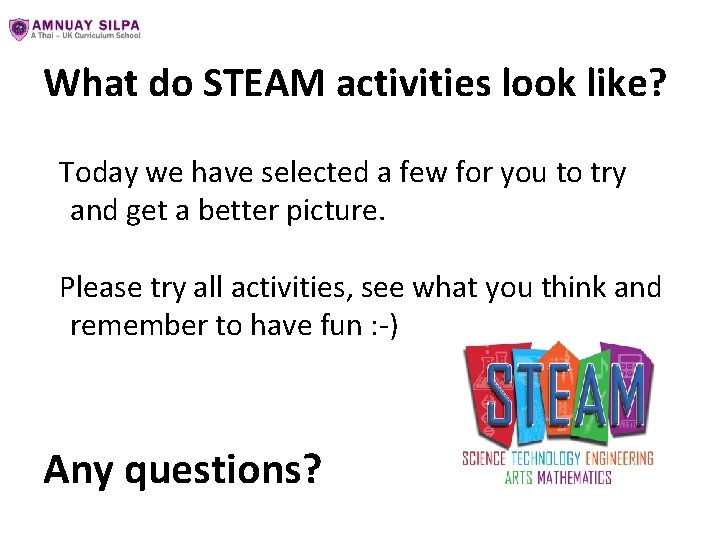 AMNUAY SILPA
A Thai – UK Curriculum School

What do STEAM activities look like?

Today we have selected a few for you to try and get a better picture.

Please try all activities, see what you think and remember to have fun :-)

STEAM
SCIENCE TECHNOLOGY ENGINEERING ARTS MATHEMATICS

Any questions?